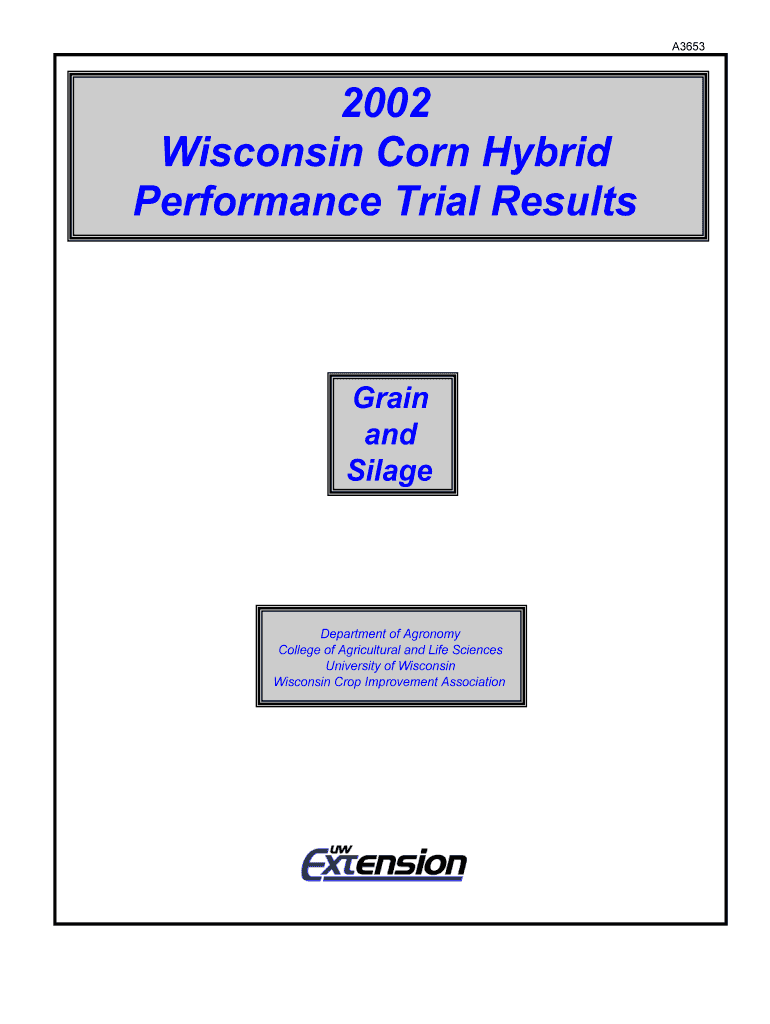 A3653

2002
Wisconsin Corn Hybrid
Performance Trial Results

Grain
and
Silage

Department of Agronomy
College of Agricultural and Life Sciences
University of Wisconsin
Wisconsin Crop Improvement Association

UW
Extension